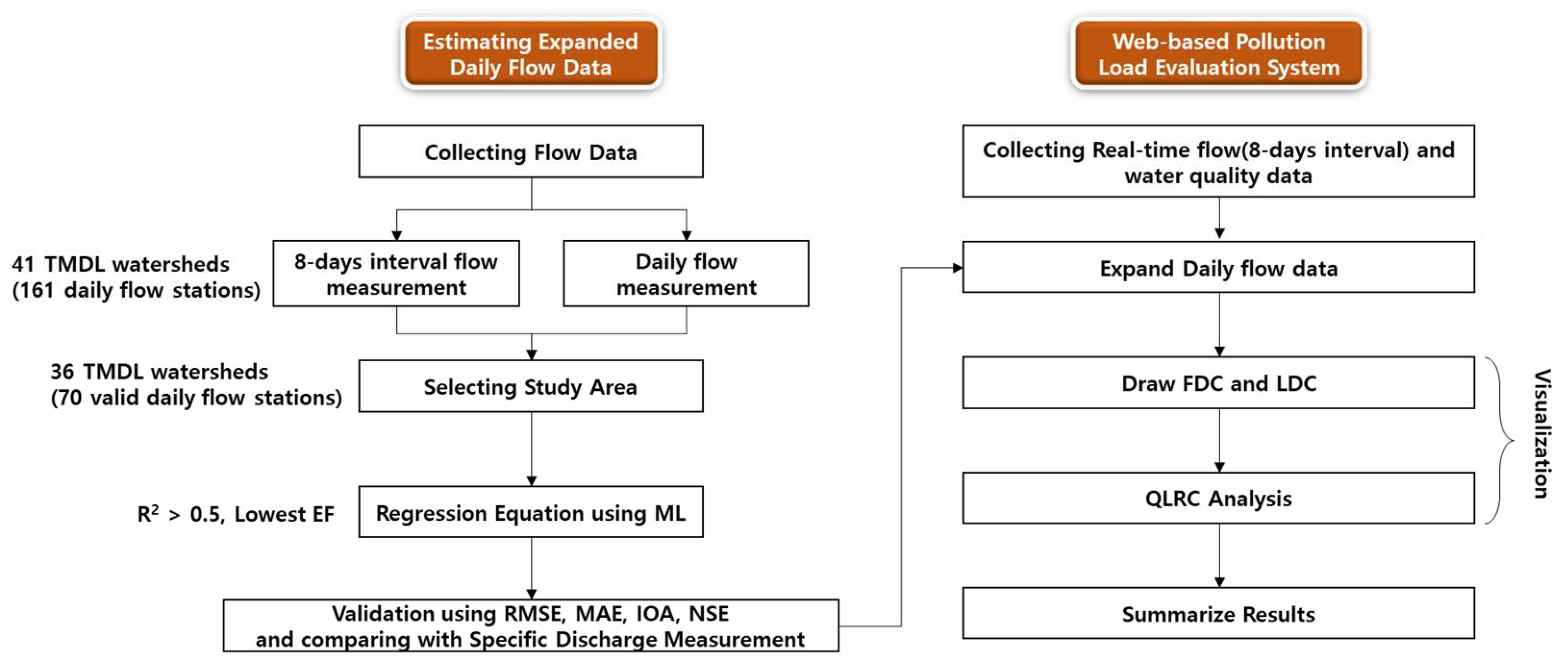 Estimating Expanded Daily Flow Data

Collecting Flow Data

41 TMDL watersheds (161 daily flow stations)

8-days interval flow measurement

Daily flow measurement

36 TMDL watersheds (70 valid daily flow stations)

Selecting Study Area

$R^2$ > 0.5, Lowest EF

Regression Equation using ML

Validation using RMSE, MAE, IOA, NSE and comparing with Specific Discharge Measurement

Web-based Pollution Load Evaluation System

Collecting Real-time flow(8-days interval) and water quality data

Expand Daily flow data

Draw FDC and LDC

QLRC Analysis

Visualization

Summarize Results